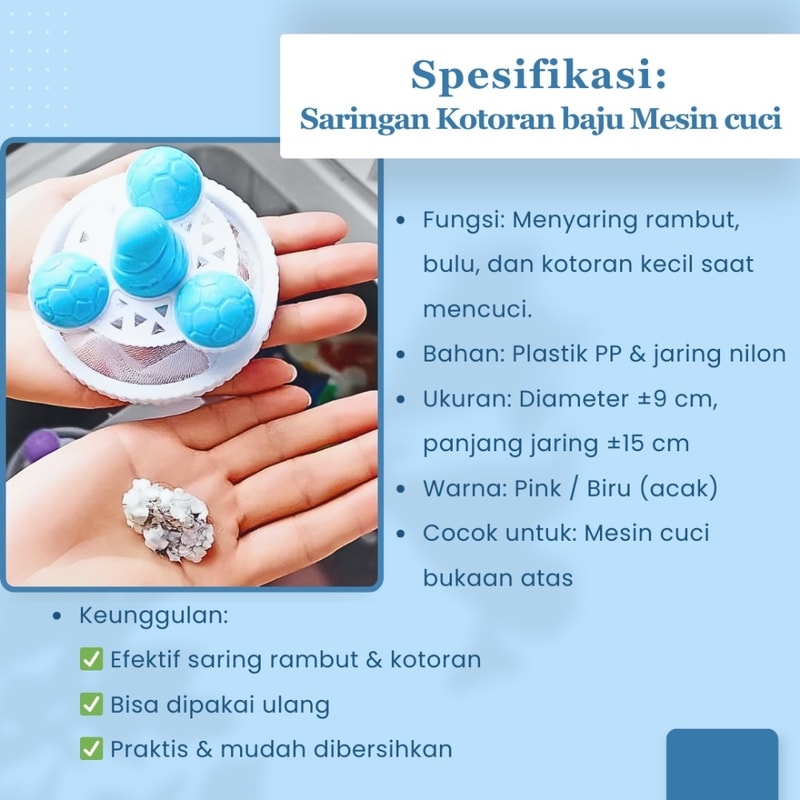 Spesifikasi:
Saringan Kotoran baju Mesin cuci

• Fungsi: Menyaring rambut, bulu, dan kotoran kecil saat mencuci.
• Bahan: Plastik PP & jaring nilon
• Ukuran: Diameter ±9 cm, panjang jaring ±15 cm
• Warna: Pink / Biru (acak)
• Cocok untuk: Mesin cuci bukaan atas
• Keunggulan:
✅ Efektif saring rambut & kotoran
✅ Bisa dipakai ulang
✅ Praktis & mudah dibersihkan